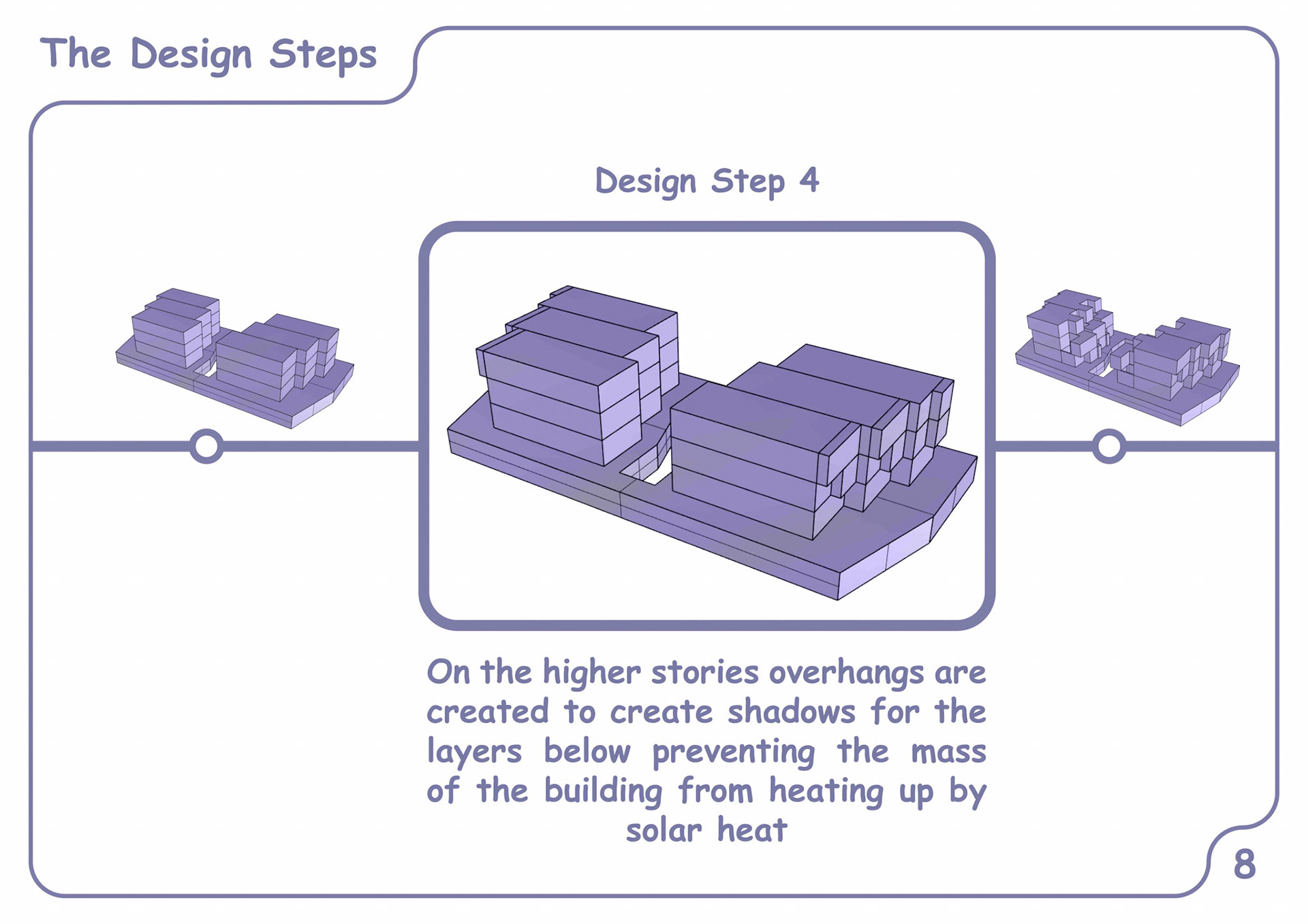 The Design Steps

Design Step 4

On the higher stories overhangs are created to create shadows for the layers below preventing the mass of the building from heating up by solar heat

8